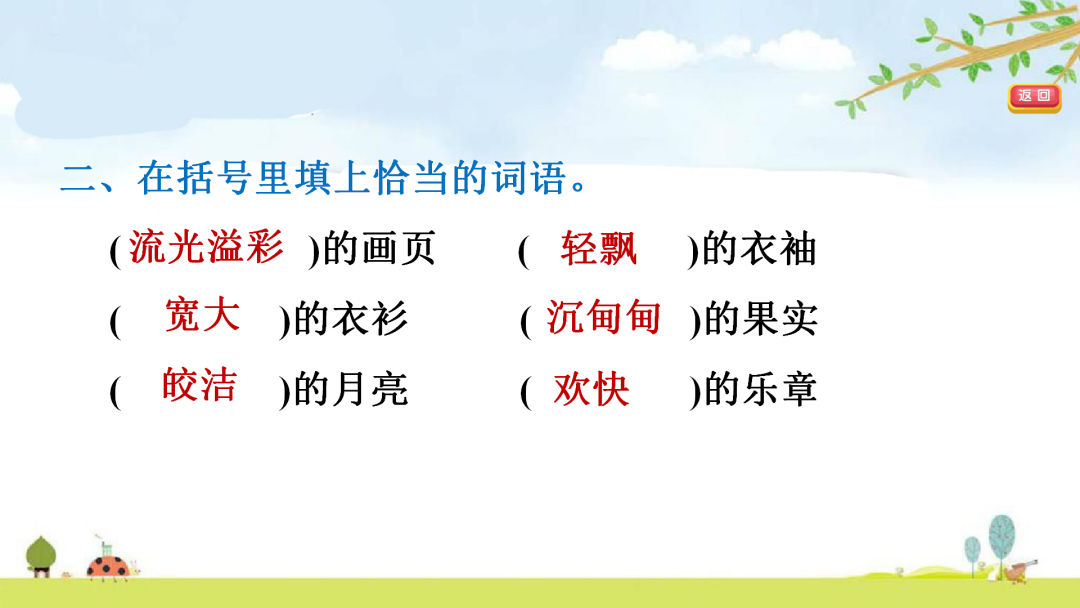 返回

二、在括号里填上恰当的词语。

(流光溢彩)的画页　　(轻飘)的衣袖

(宽大)的衣衫　　(沉甸甸)的果实

(皎洁)的月亮　　(欢快)的乐章